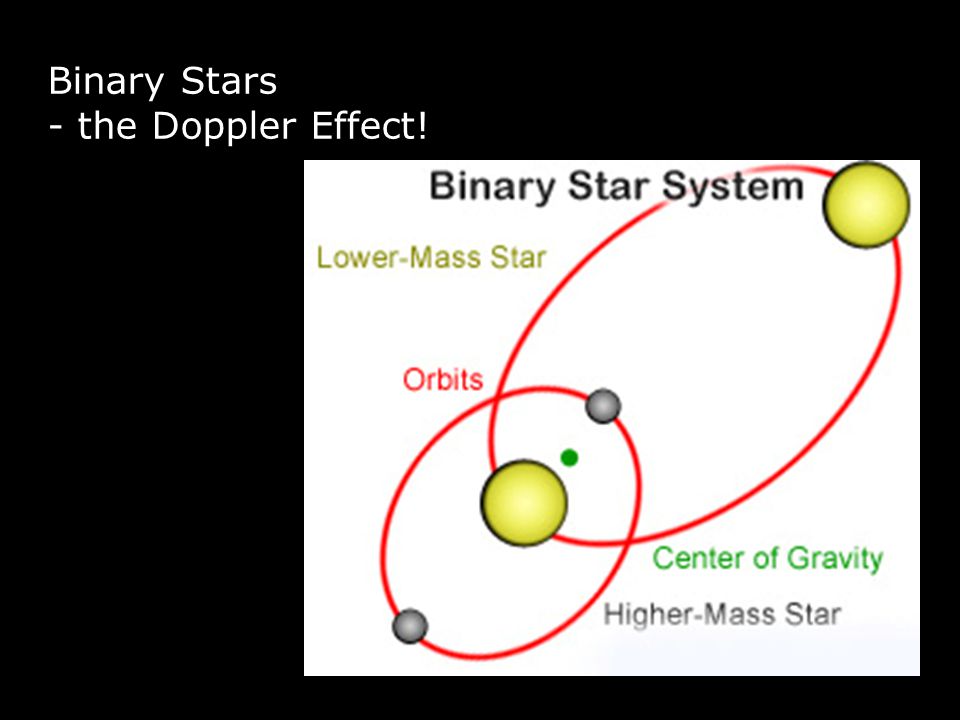 Binary Stars
- the Doppler Effect!

Binary Star System

Lower-Mass Star

Orbits

Center of Gravity

Higher-Mass Star